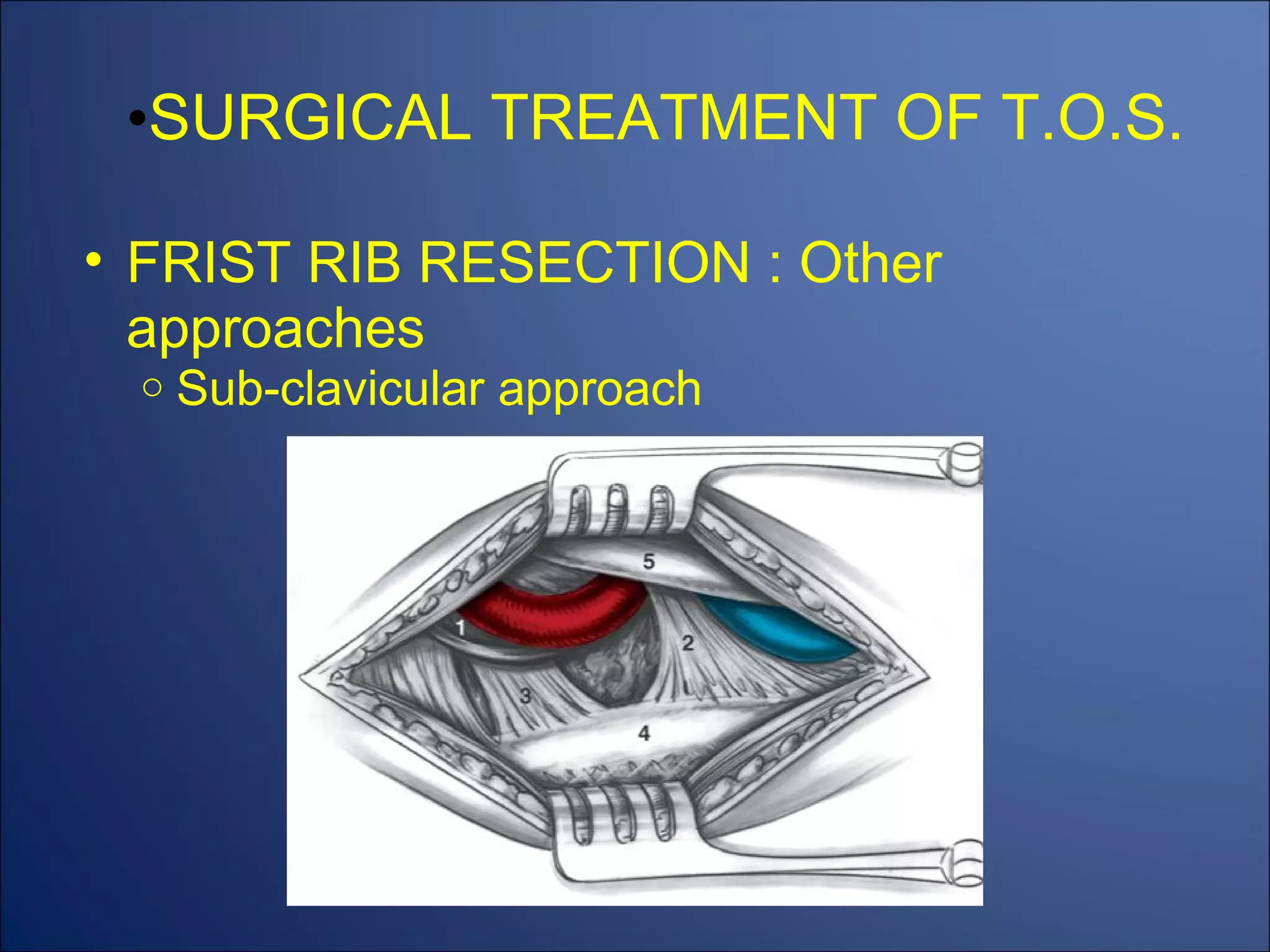 •SURGICAL TREATMENT OF T.O.S.

• FRIST RIB RESECTION : Other approaches
  ○ Sub-clavicular approach

5
1
2
3
4